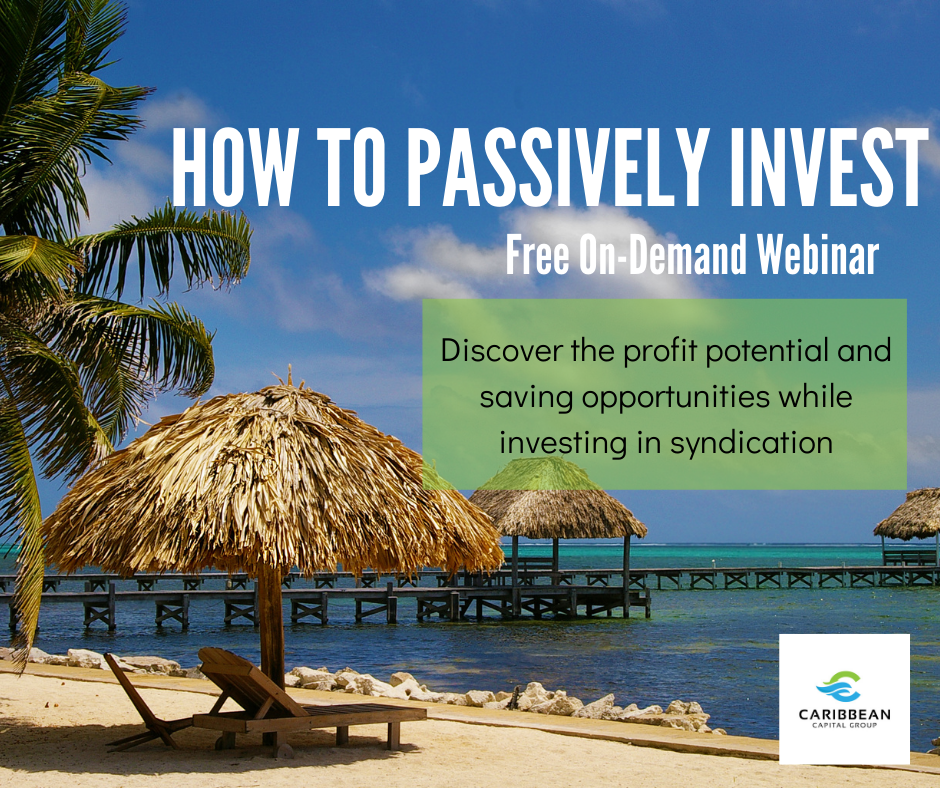 HOW TO PASSIVELY INVEST

Free On-Demand Webinar

Discover the profit potential and saving opportunities while investing in syndication

CARIBBEAN
CAPITAL GROUP